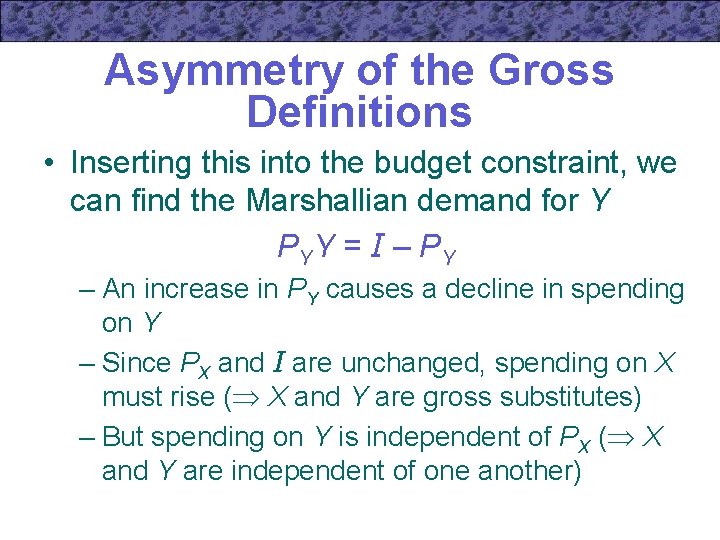 Asymmetry of the Gross Definitions

• Inserting this into the budget constraint, we can find the Marshallian demand for $Y$

$P_Y Y = I - P_Y$

– An increase in $P_Y$ causes a decline in spending on $Y$

– Since $P_X$ and $I$ are unchanged, spending on $X$ must rise ($\Rightarrow$ $X$ and $Y$ are gross substitutes)

– But spending on $Y$ is independent of $P_X$ ($\Rightarrow$ $X$ and $Y$ are independent of one another)